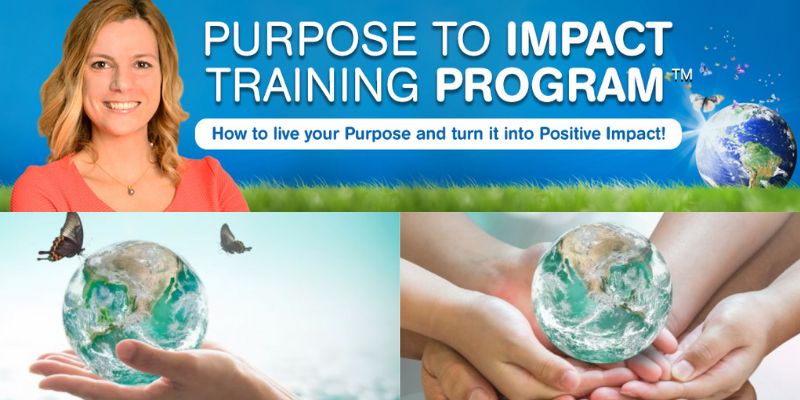 PURPOSE TO IMPACT TRAINING PROGRAM™

How to live your Purpose and turn it into Positive Impact!